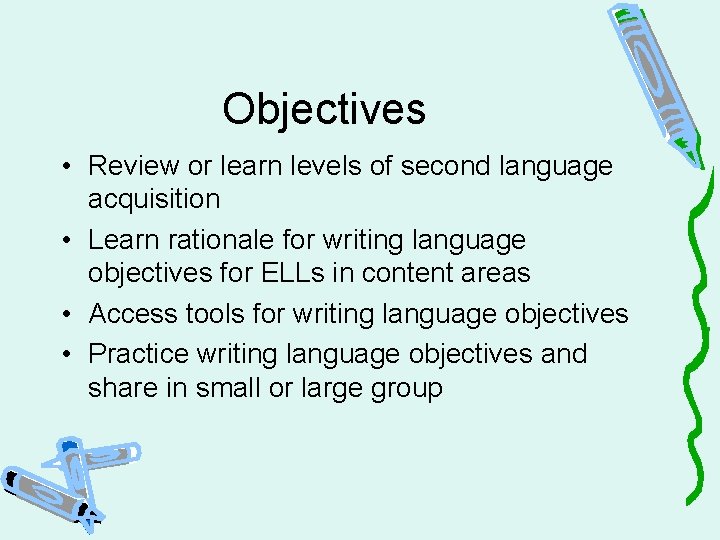 Objectives

• Review or learn levels of second language acquisition
• Learn rationale for writing language objectives for ELLs in content areas
• Access tools for writing language objectives
• Practice writing language objectives and share in small or large group